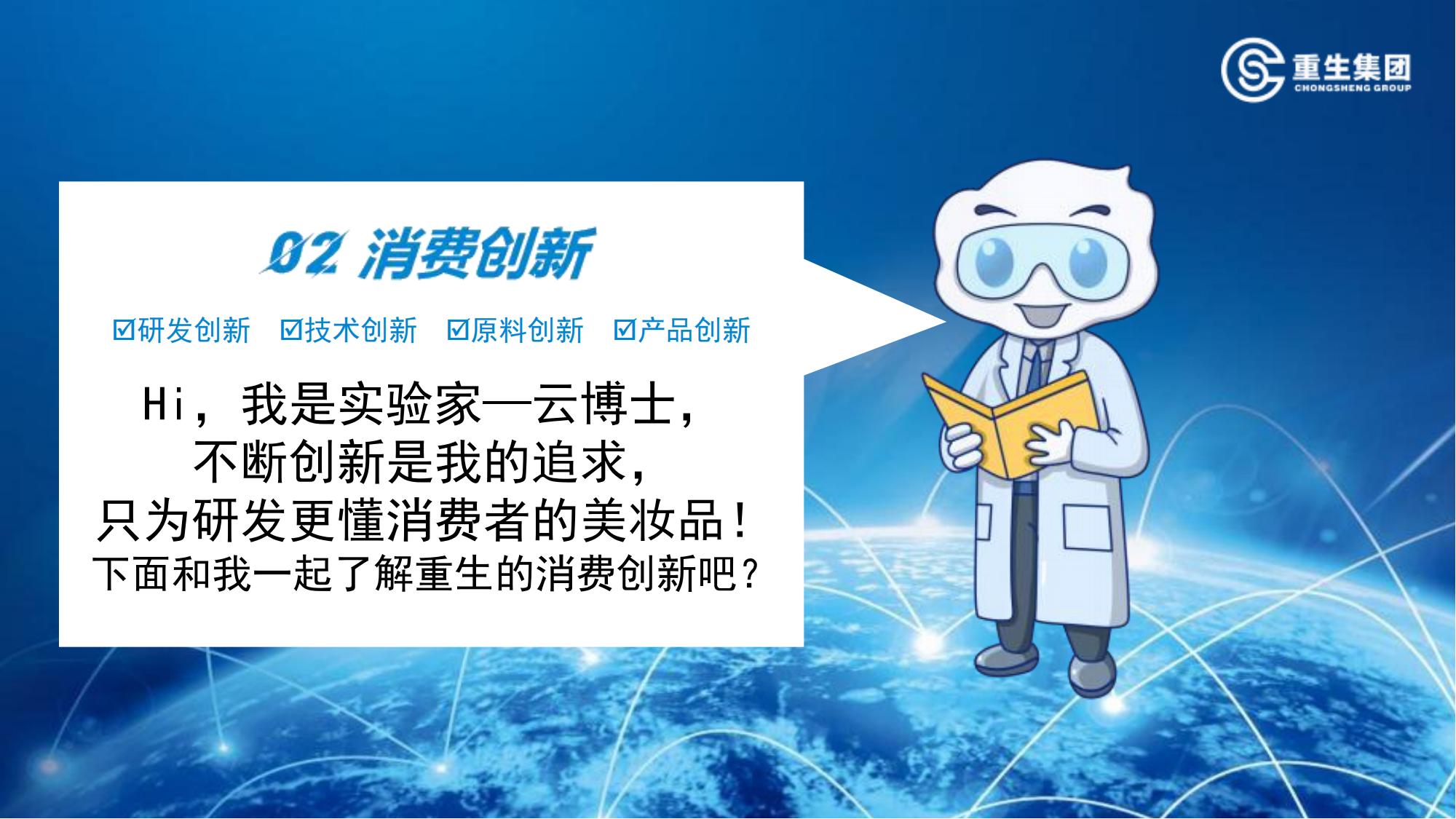 重生集团
CHONGSHENG GROUP

02 消费创新

☑研发创新　☑技术创新　☑原料创新　☑产品创新

Hi，我是实验家—云博士，
不断创新是我的追求，
只为研发更懂消费者的美妆品！
下面和我一起了解重生的消费创新吧？